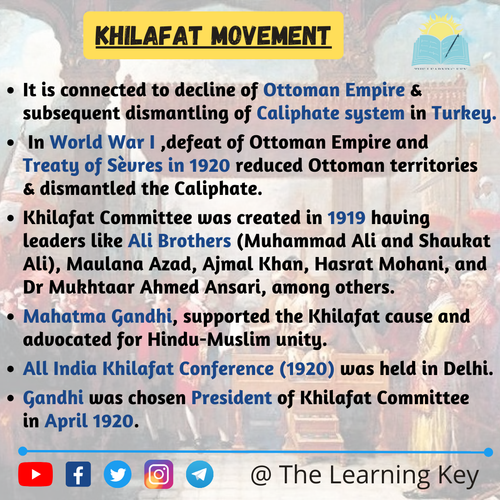 KHILAFAT MOVEMENT

THE LEARNING KEY

- It is connected to decline of Ottoman Empire & subsequent dismantling of Caliphate system in Turkey.
- In World War I ,defeat of Ottoman Empire and Treaty of Sèvres in 1920 reduced Ottoman territories & dismantled the Caliphate.
- Khilafat Committee was created in 1919 having leaders like Ali Brothers (Muhammad Ali and Shaukat Ali), Maulana Azad, Ajmal Khan, Hasrat Mohani, and Dr Mukhtaar Ahmed Ansari, among others.
- Mahatma Gandhi, supported the Khilafat cause and advocated for Hindu-Muslim unity.
- All India Khilafat Conference (1920) was held in Delhi.
- Gandhi was chosen President of Khilafat Committee in April 1920.

@ The Learning Key